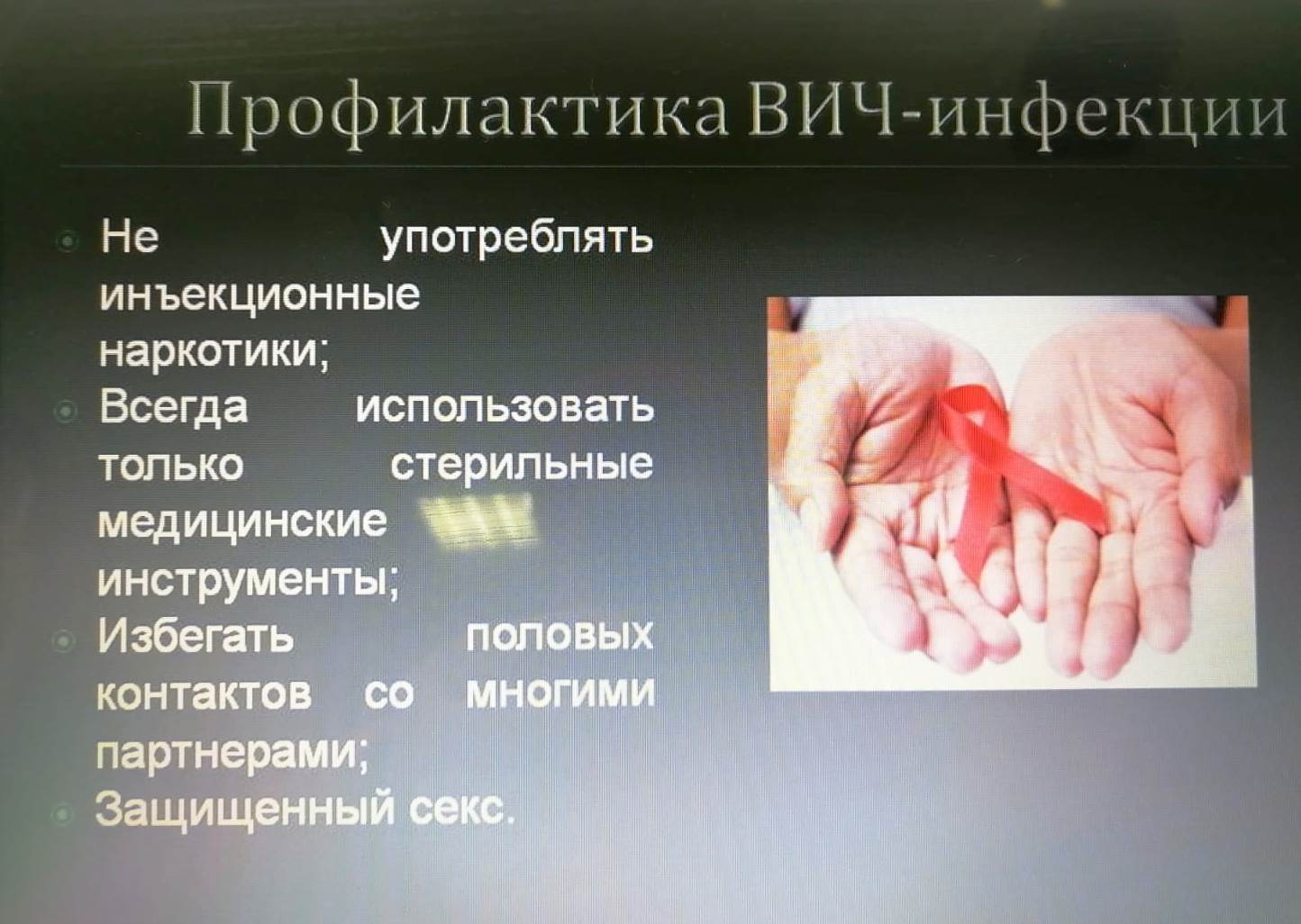 Профилактика ВИЧ-инфекции

Не употреблять инъекционные наркотики;

Всегда использовать только стерильные медицинские инструменты;

Избегать половых контактов со многими партнерами;

Защищенный секс.